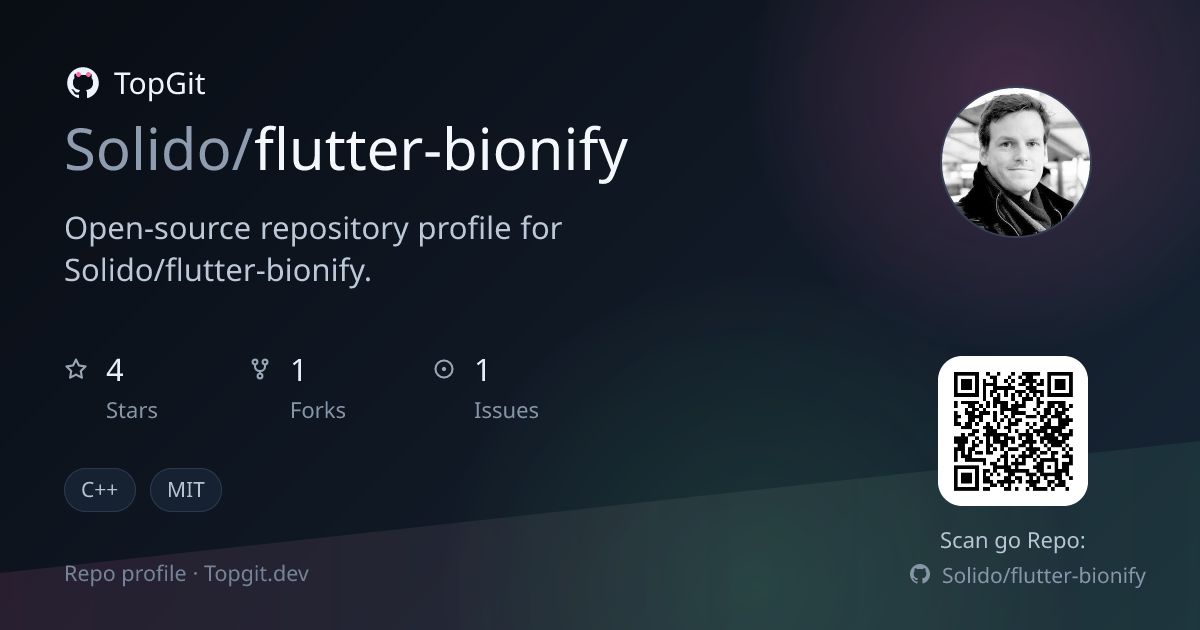 TopGit

Solido/flutter-bionify

Open-source repository profile for Solido/flutter-bionify.

4
Stars

1
Forks

1
Issues

C++

MIT

Repo profile · Topgit.dev

Scan go Repo:

Solido/flutter-bionify